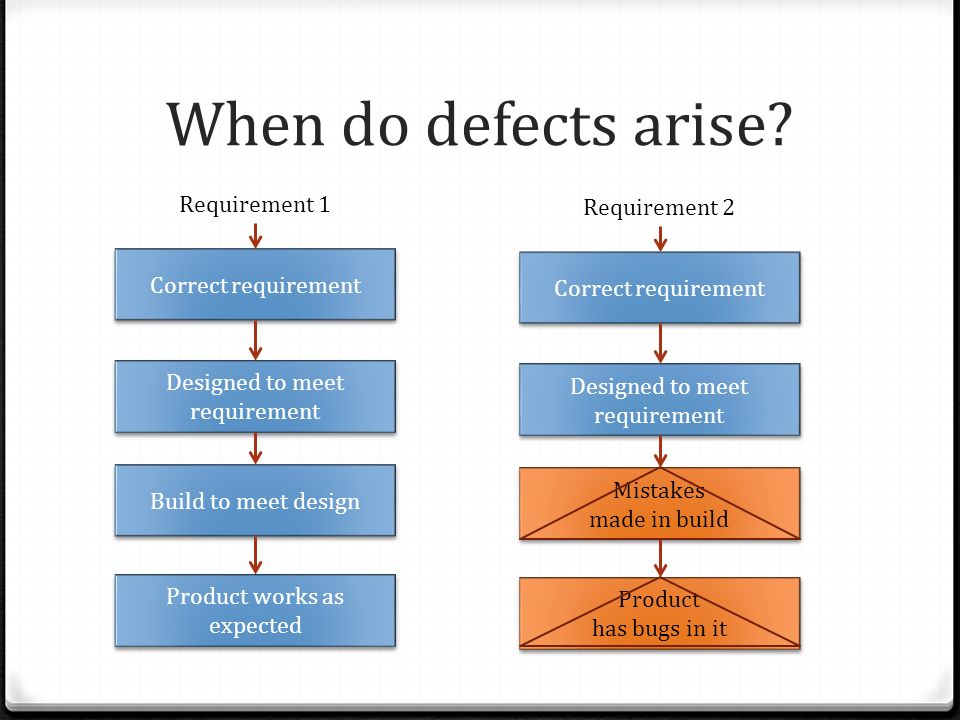 When do defects arise?

Requirement 1

Correct requirement

Designed to meet requirement

Build to meet design

Product works as expected

Requirement 2

Correct requirement

Designed to meet requirement

Mistakes made in build

Product has bugs in it